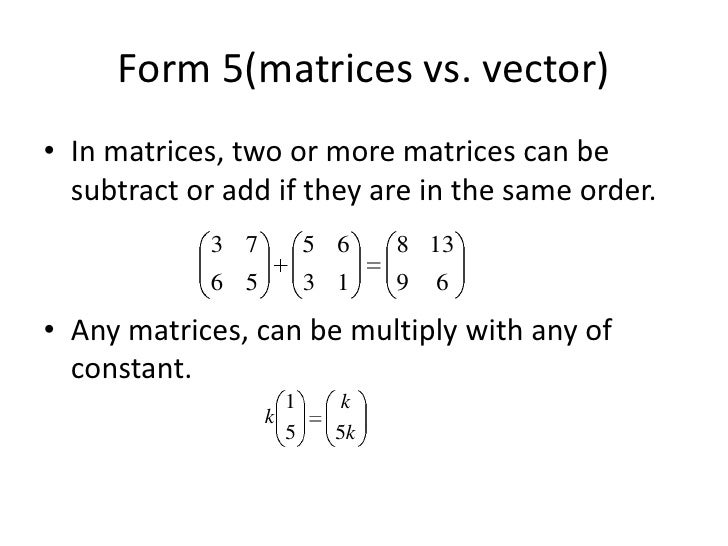 Form 5(matrices vs. vector)

• In matrices, two or more matrices can be subtract or add if they are in the same order.

$\begin{pmatrix} 3 & 7 \\ 6 & 5 \end{pmatrix} + \begin{pmatrix} 5 & 6 \\ 3 & 1 \end{pmatrix} = \begin{pmatrix} 8 & 13 \\ 9 & 6 \end{pmatrix}$

• Any matrices, can be multiply with any of constant.

$k\begin{pmatrix} 1 \\ 5 \end{pmatrix} = \begin{pmatrix} k \\ 5k \end{pmatrix}$